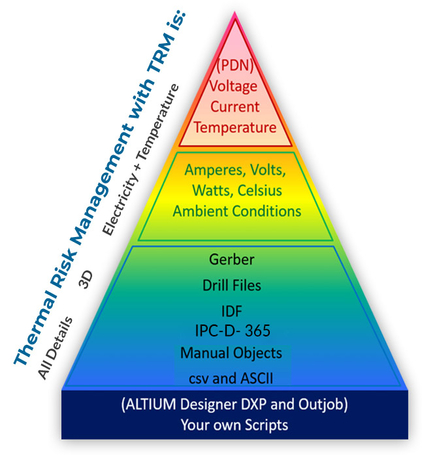 Thermal Risk Management with TRM is:

All Details 3D Electricity + Temperature

(PDN)
Voltage
Current
Temperature

Amperes, Volts,
Watts, Celsius
Ambient Conditions

Gerber
Drill Files
IDF
IPC-D- 365
Manual Objects
csv and ASCII

(ALTIUM Designer DXP and Outjob)
Your own Scripts